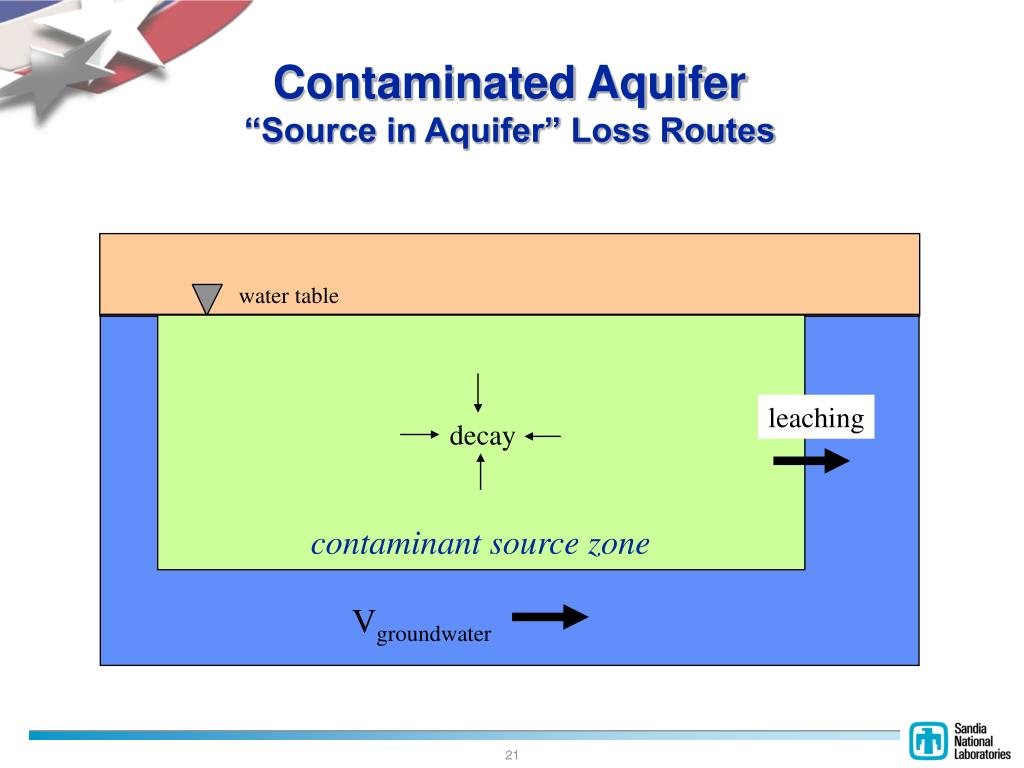 Contaminated Aquifer
“Source in Aquifer” Loss Routes

water table

decay

leaching

contaminant source zone

$V_{groundwater}$

21

Sandia National Laboratories